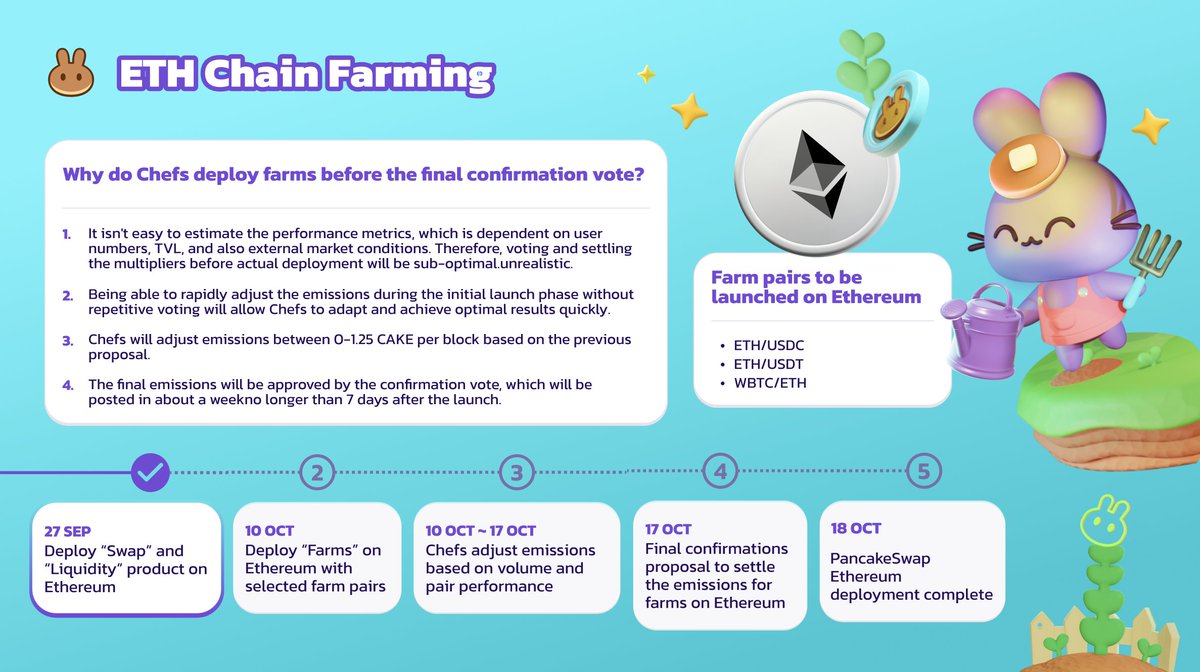 ETH Chain Farming

Why do Chefs deploy farms before the final confirmation vote?

1. It isn't easy to estimate the performance metrics, which is dependent on user numbers, TVL, and also external market conditions. Therefore, voting and settling the multipliers before actual deployment will be sub-optimal.unrealistic.

2. Being able to rapidly adjust the emissions during the initial launch phase without repetitive voting will allow Chefs to adapt and achieve optimal results quickly.

3. Chefs will adjust emissions between 0-1.25 CAKE per block based on the previous proposal.

4. The final emissions will be approved by the confirmation vote, which will be posted in about a weekno longer than 7 days after the launch.

Farm pairs to be launched on Ethereum

• ETH/USDC
• ETH/USDT
• WBTC/ETH

2

3

4

5

27 SEP
Deploy "Swap" and "Liquidity" product on Ethereum

10 OCT
Deploy "Farms" on Ethereum with selected farm pairs

10 OCT ~ 17 OCT
Chefs adjust emissions based on volume and pair performance

17 OCT
Final confirmations proposal to settle the emissions for farms on Ethereum

18 OCT
PancakeSwap Ethereum deployment complete